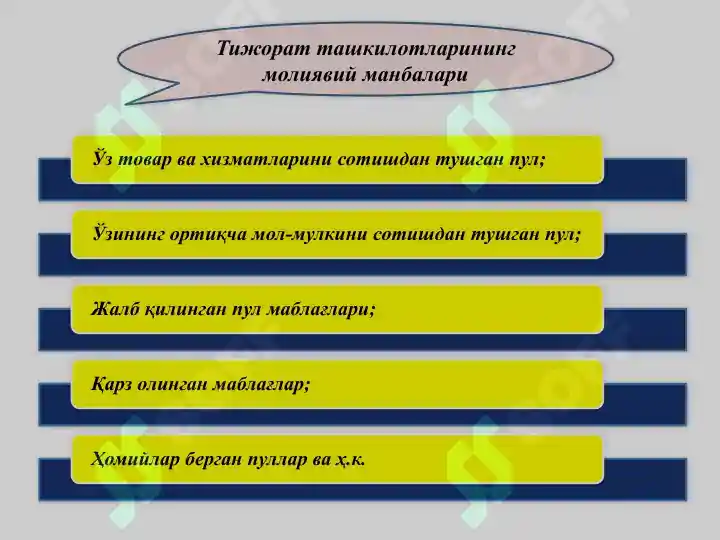 Тижорат ташкилотларининг молиявий манбалари

Ўз товар ва хизматларини сотишдан тушган пул;

Ўзининг ортиқча мол-мулкини сотишдан тушган пул;

Жалб қилинган пул маблағлари;

Қарз олинган маблағлар;

Ҳомийлар берган пуллар ва ҳ.к.